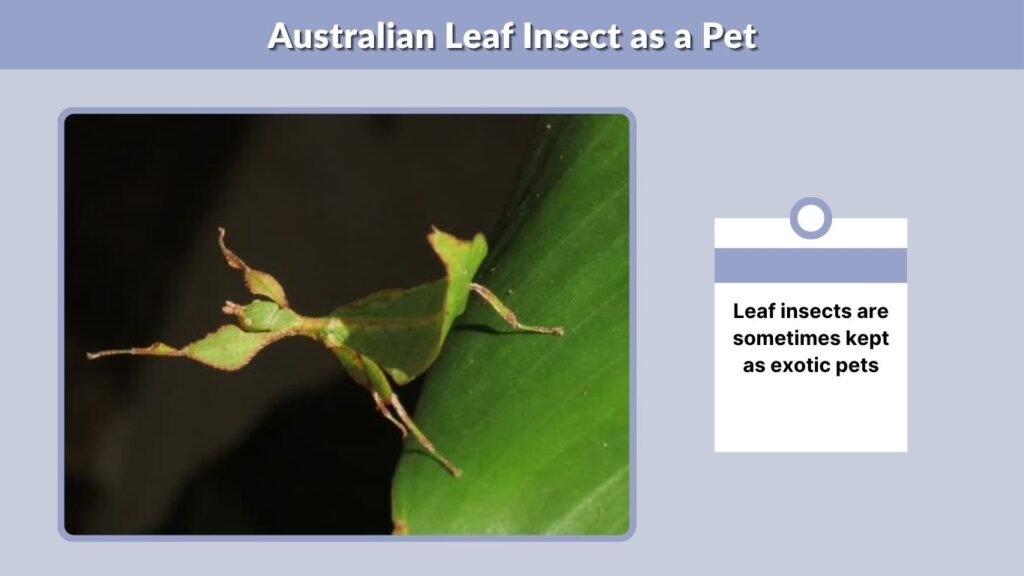 Australian Leaf Insect as a Pet

Leaf insects are sometimes kept as exotic pets